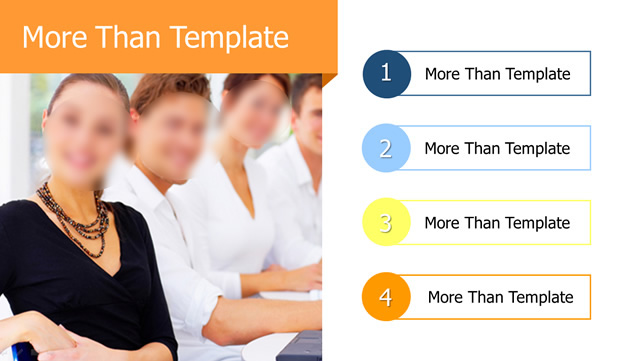 More Than Template

1 More Than Template

2 More Than Template

3 More Than Template

4 More Than Template